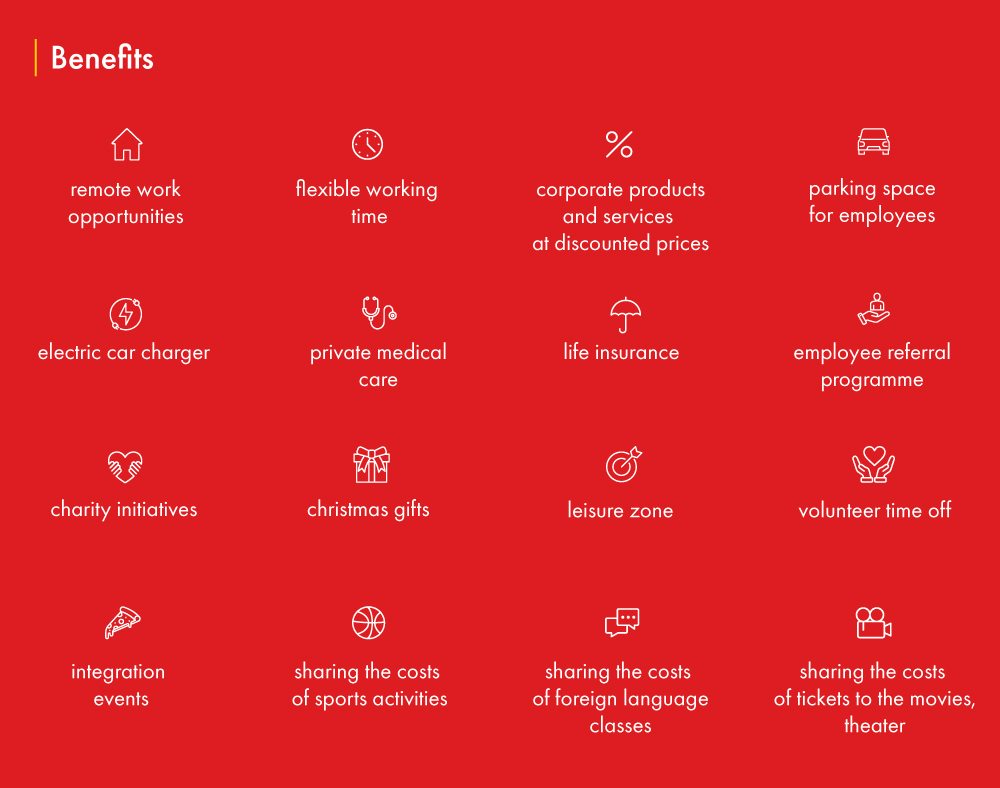 Benefits

remote work opportunities

flexible working time

corporate products and services at discounted prices

parking space for employees

electric car charger

private medical care

life insurance

employee referral programme

charity initiatives

christmas gifts

leisure zone

volunteer time off

integration events

sharing the costs of sports activities

sharing the costs of foreign language classes

sharing the costs of tickets to the movies, theater